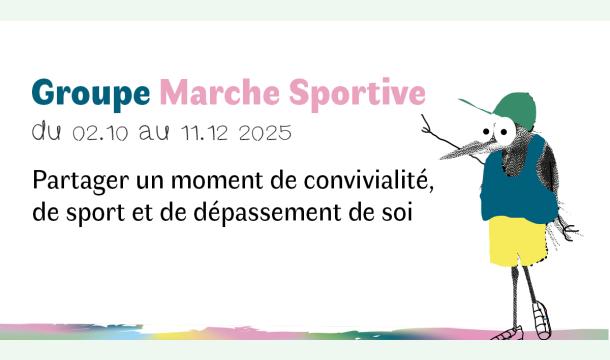 Groupe Marche Sportive
du 02.10 au 11.12 2025

Partager un moment de convivialité, de sport et de dépassement de soi